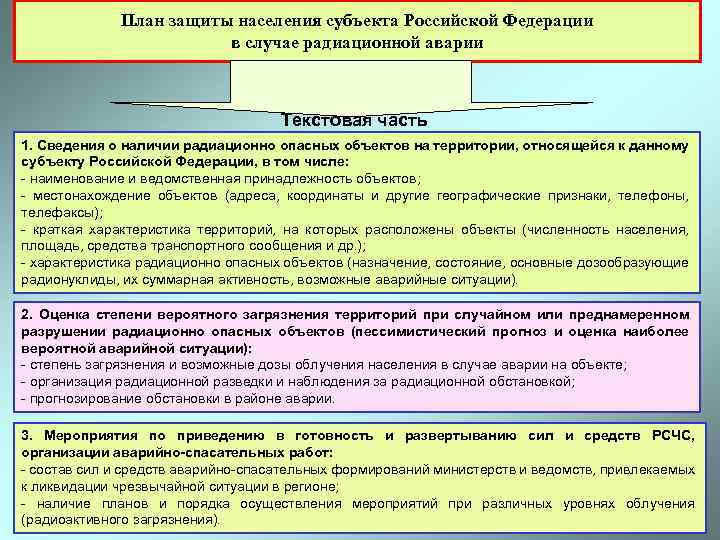 План защиты населения субъекта Российской Федерации в случае радиационной аварии

Текстовая часть

1. Сведения о наличии радиационно опасных объектов на территории, относящейся к данному субъекту Российской Федерации, в том числе:
- наименование и ведомственная принадлежность объектов;
- местонахождение объектов (адреса, координаты и другие географические признаки, телефоны, телефаксы);
- краткая характеристика территорий, на которых расположены объекты (численность населения, площадь, средства транспортного сообщения и др.);
- характеристика радиационно опасных объектов (назначение, состояние, основные дозообразующие радионуклиды, их суммарная активность, возможные аварийные ситуации).

2. Оценка степени вероятного загрязнения территорий при случайном или преднамеренном разрушении радиационно опасных объектов (пессимистический прогноз и оценка наиболее вероятной аварийной ситуации):
- степень загрязнения и возможные дозы облучения населения в случае аварии на объекте;
- организация радиационной разведки и наблюдения за радиационной обстановкой;
- прогнозирование обстановки в районе аварии.

3. Мероприятия по приведению в готовность и развертыванию сил и средств РСЧС, организации аварийно-спасательных работ:
- состав сил и средств аварийно-спасательных формирований министерств и ведомств, привлекаемых к ликвидации чрезвычайной ситуации в регионе;
- наличие планов и порядка осуществления мероприятий при различных уровнях облучения (радиоактивного загрязнения).